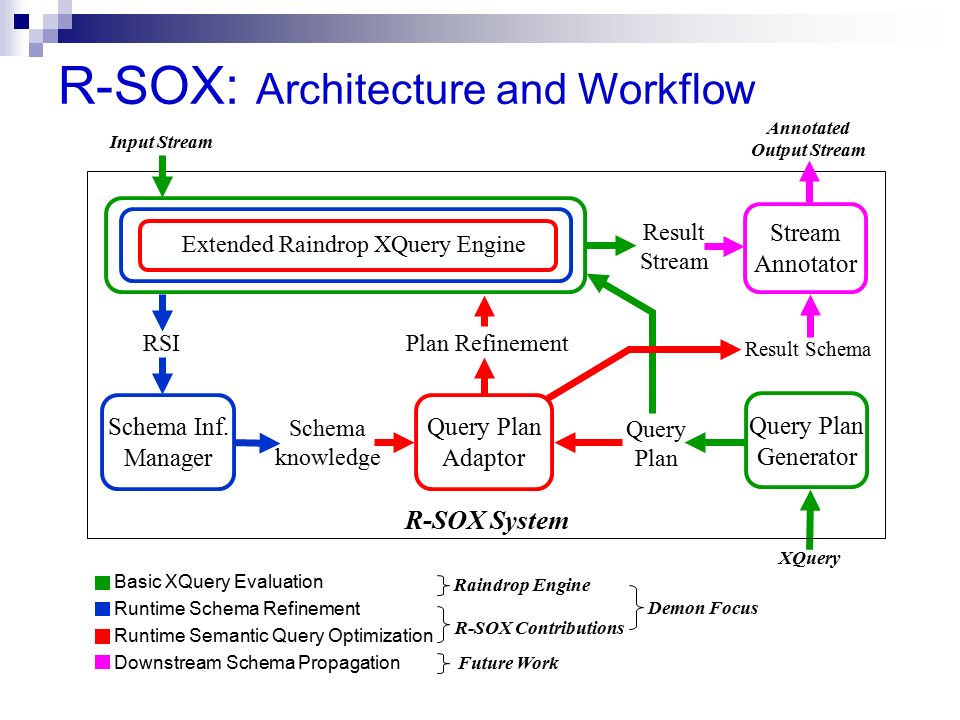 R-SOX: Architecture and Workflow

Input Stream

Annotated Output Stream

Extended Raindrop XQuery Engine

Result Stream

Stream Annotator

RSI

Plan Refinement

Result Schema

Schema Inf. Manager

Schema knowledge

Query Plan Adaptor

Query Plan

Query Plan Generator

R-SOX System

XQuery

Basic XQuery Evaluation
Runtime Schema Refinement
Runtime Semantic Query Optimization
Downstream Schema Propagation

Raindrop Engine
R-SOX Contributions
Future Work

Demon Focus